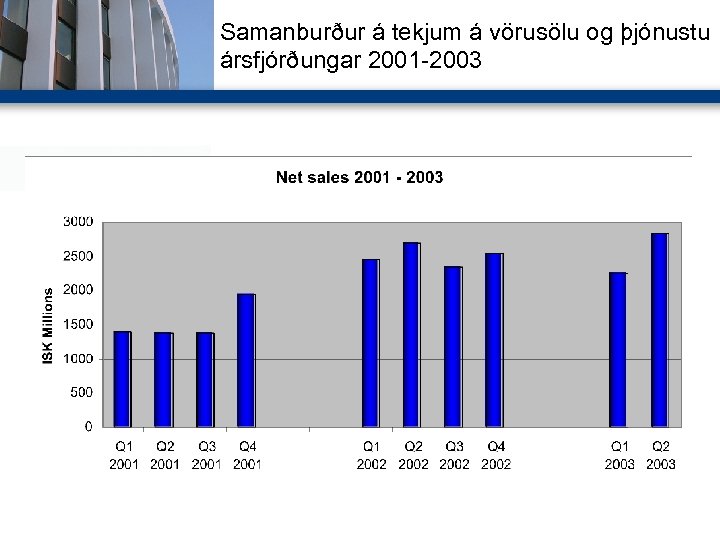 Samanburður á tekjum á vörusölu og þjónustu ársfjórðungar 2001-2003

Net sales 2001 - 2003

ISK Millions

3000
2500
2000
1500
1000
500
0

Q1 2001
Q2 2001
Q3 2001
Q4 2001
Q1 2002
Q2 2002
Q3 2002
Q4 2002
Q1 2003
Q2 2003